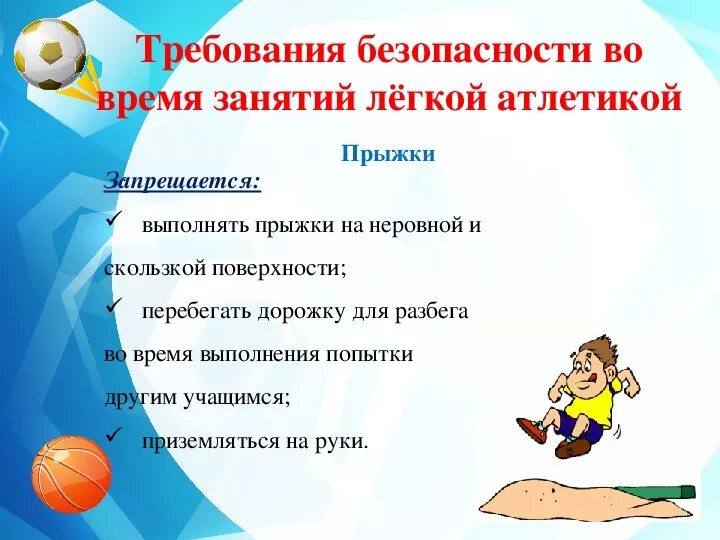 Требования безопасности во время занятий лёгкой атлетикой

Прыжки

Запрещается:

✓ выполнять прыжки на неровной и скользкой поверхности;

✓ перебегать дорожку для разбега во время выполнения попытки другим учащимся;

✓ приземляться на руки.